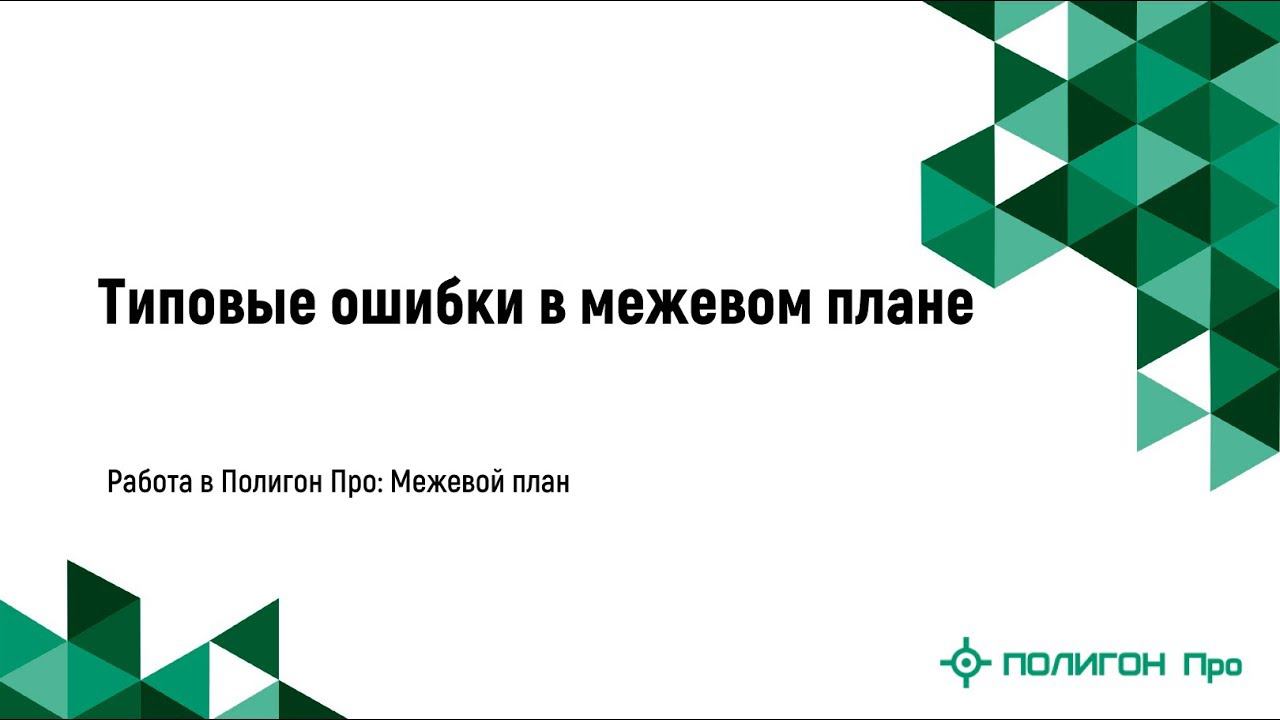 Типовые ошибки в межевом плане

Работа в Полигон Про: Межевой план

ПОЛИГОН Про